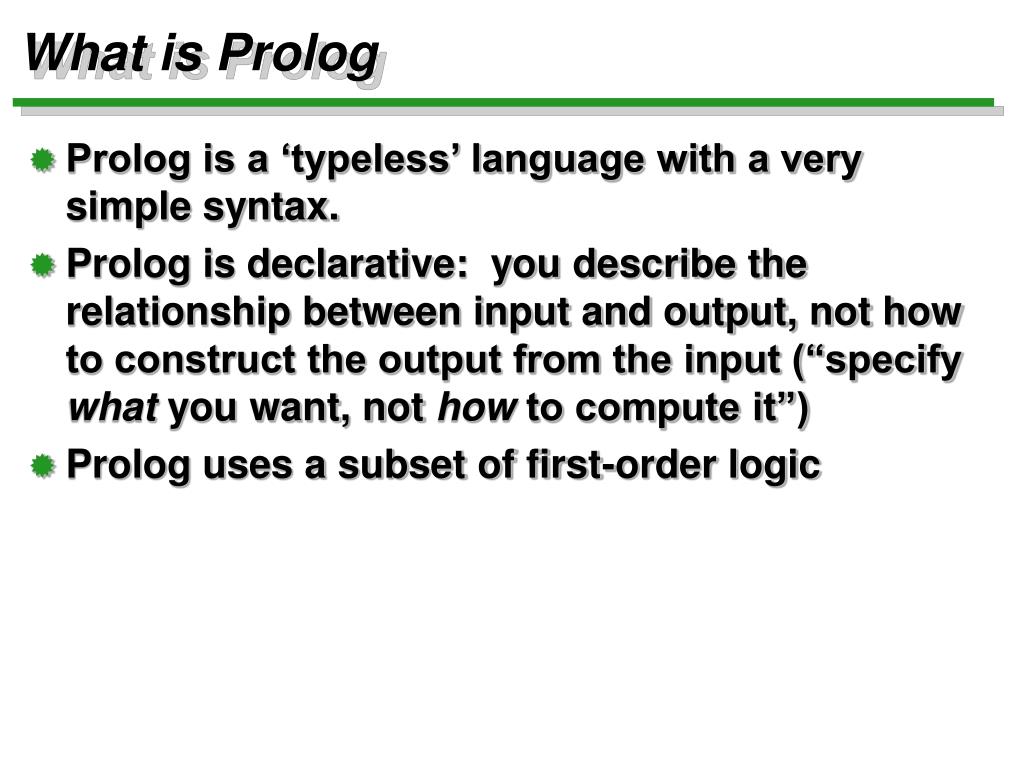 What is Prolog

Prolog is a ‘typeless’ language with a very simple syntax.

Prolog is declarative: you describe the relationship between input and output, not how to construct the output from the input (“specify what you want, not how to compute it”)

Prolog uses a subset of first-order logic